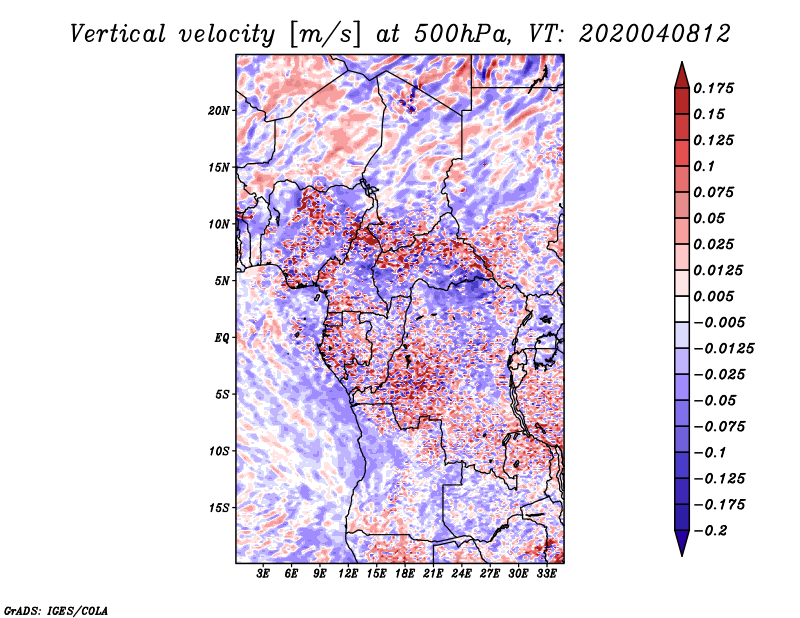 Vertical velocity [m/s] at 500hPa, VT: 2020040812

20N
15N
10N
5N
EQ
5S
10S
15S

3E 6E 9E 12E 15E 18E 21E 24E 27E 30E 33E

0.175
0.15
0.125
0.1
0.075
0.05
0.025
0.0125
0.005
−0.005
−0.0125
−0.025
−0.05
−0.075
−0.1
−0.125
−0.175
−0.2

GrADS: IGES/COLA